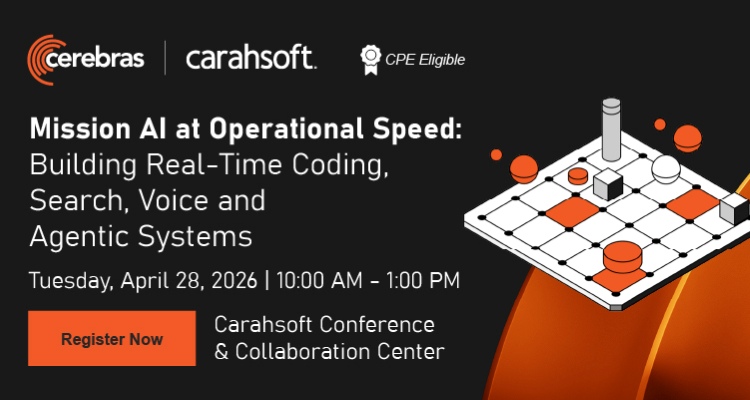 cerebras | carahsoft.

CPE Eligible

Mission AI at Operational Speed: Building Real-Time Coding, Search, Voice and Agentic Systems

Tuesday, April 28, 2026 | 10:00 AM - 1:00 PM

Register Now

Carahsoft Conference & Collaboration Center